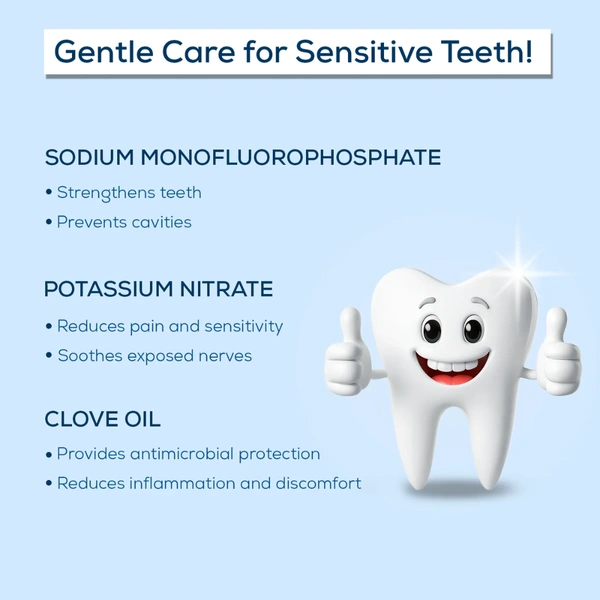 Gentle Care for Sensitive Teeth!

SODIUM MONOFLUOROPHOSPHATE
• Strengthens teeth
• Prevents cavities

POTASSIUM NITRATE
• Reduces pain and sensitivity
• Soothes exposed nerves

CLOVE OIL
• Provides antimicrobial protection
• Reduces inflammation and discomfort